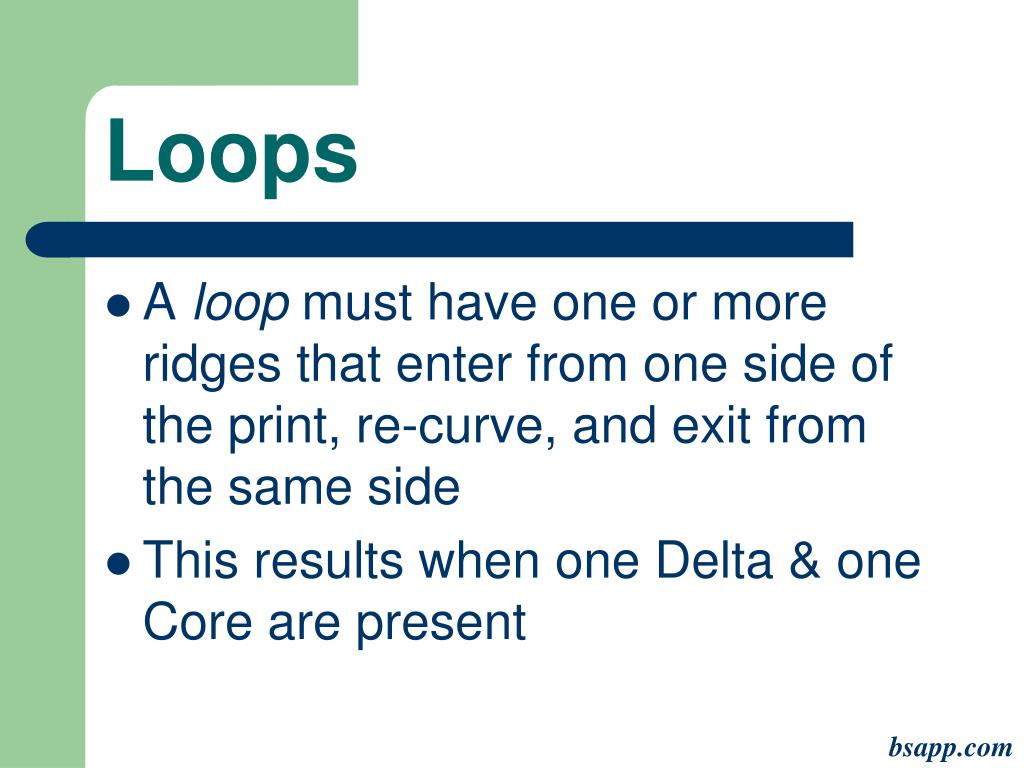 Loops

- A loop must have one or more ridges that enter from one side of the print, re-curve, and exit from the same side
- This results when one Delta & one Core are present

bsapp.com